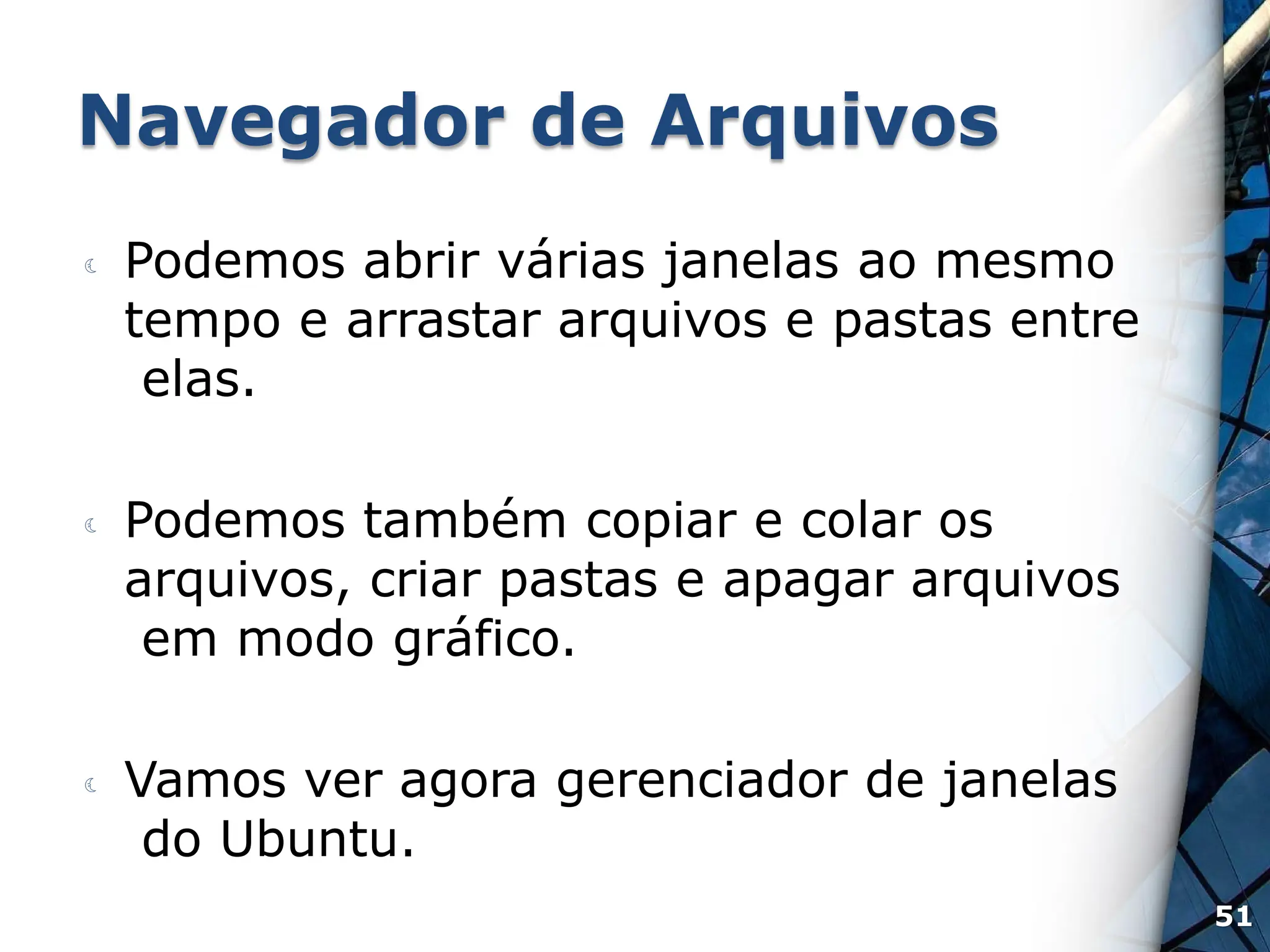 Navegador de Arquivos

Podemos abrir várias janelas ao mesmo tempo e arrastar arquivos e pastas entre elas.

Podemos também copiar e colar os arquivos, criar pastas e apagar arquivos em modo gráfico.

Vamos ver agora gerenciador de janelas do Ubuntu.

51